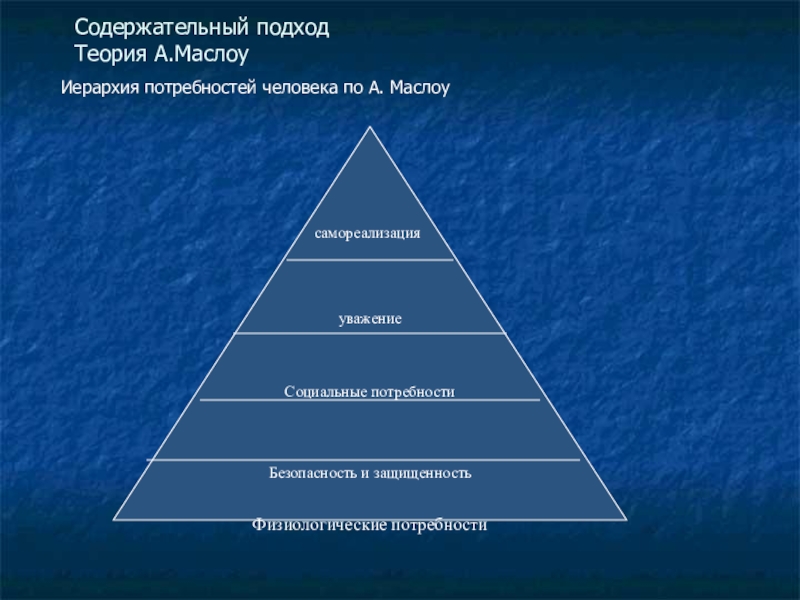 Содержательный подход
Теория А.Маслоу

Иерархия потребностей человека по А. Маслоу

самореализация

уважение

Социальные потребности

Безопасность и защищенность

Физиологические потребности